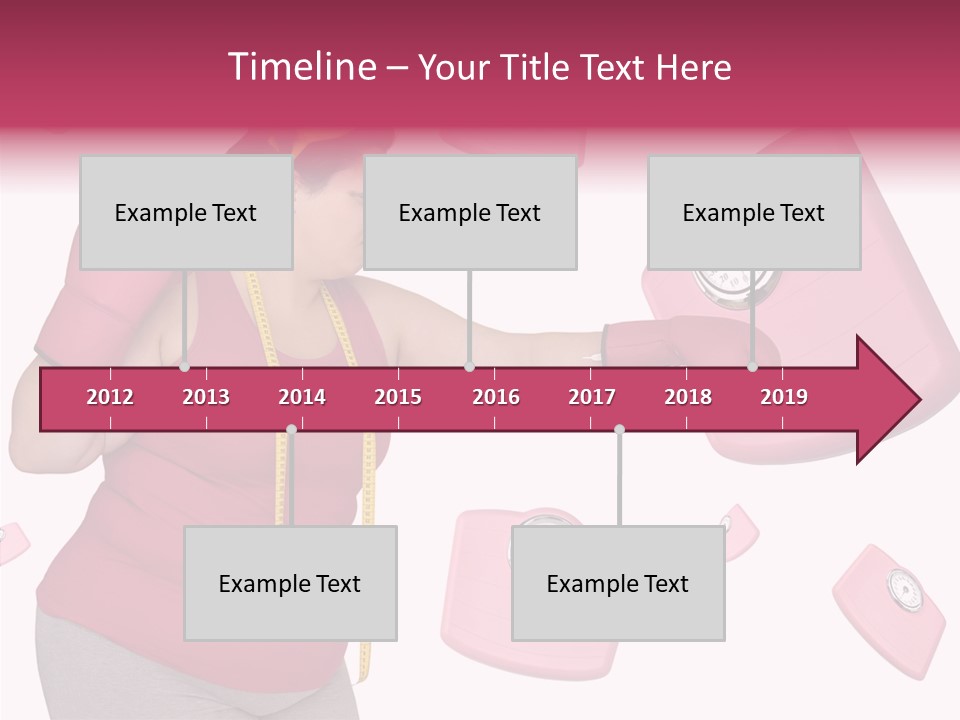 Timeline – Your Title Text Here

Example Text

Example Text

Example Text

2012 2013 2014 2015 2016 2017 2018 2019

Example Text

Example Text